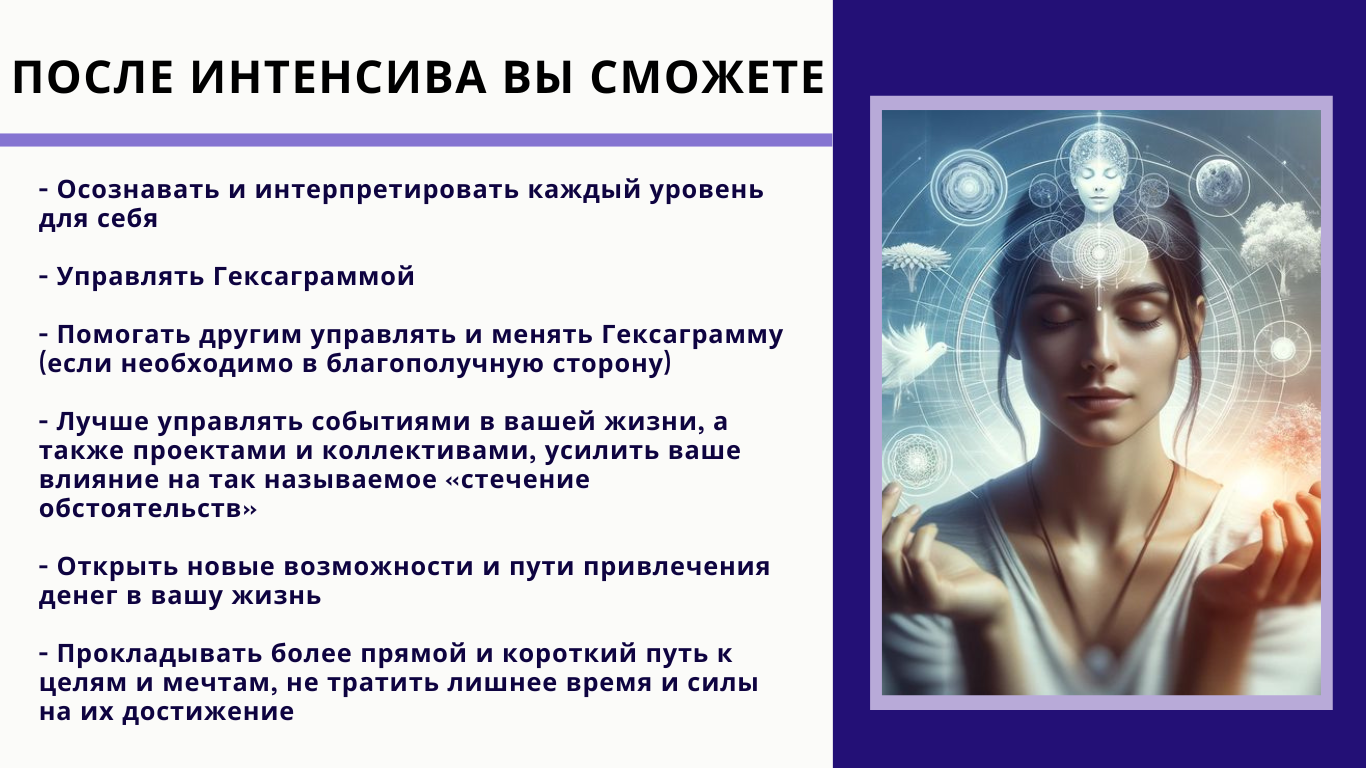 ПОСЛЕ ИНТЕНСИВА ВЫ СМОЖЕТЕ

- Осознавать и интерпретировать каждый уровень для себя

- Управлять Гексаграммой

- Помогать другим управлять и менять Гексаграмму (если необходимо в благополучную сторону)

- Лучше управлять событиями в вашей жизни, а также проектами и коллективами, усилить ваше влияние на так называемое «стечение обстоятельств»

- Открыть новые возможности и пути привлечения денег в вашу жизнь

- Прокладывать более прямой и короткий путь к целям и мечтам, не тратить лишнее время и силы на их достижение